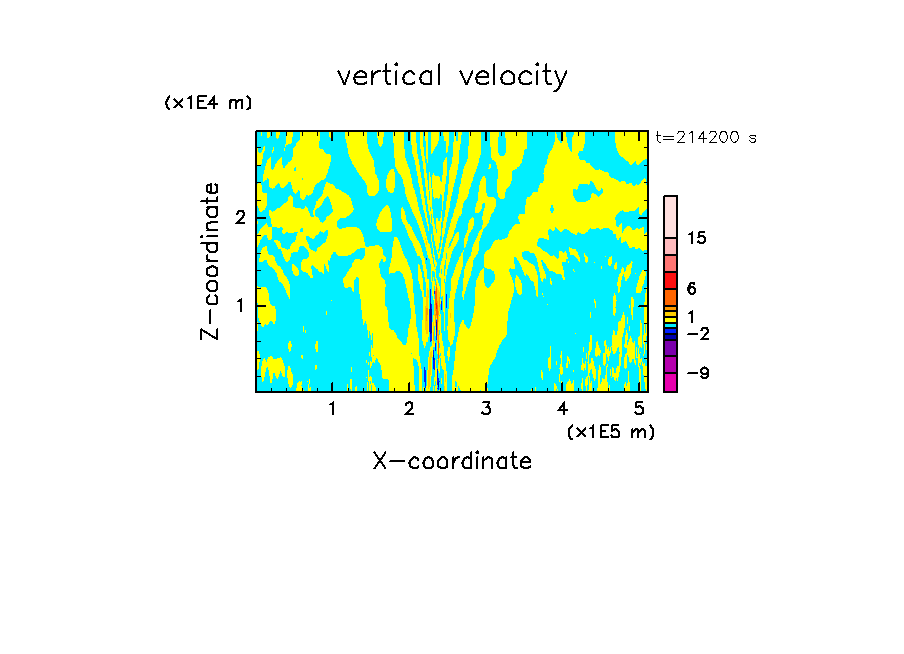 vertical velocity

(x1E4 m)

t=214200 s

Z-coordinate

2

1

15

6

1

−2

−9

1 2 3 4 5

(x1E5 m)

X-coordinate